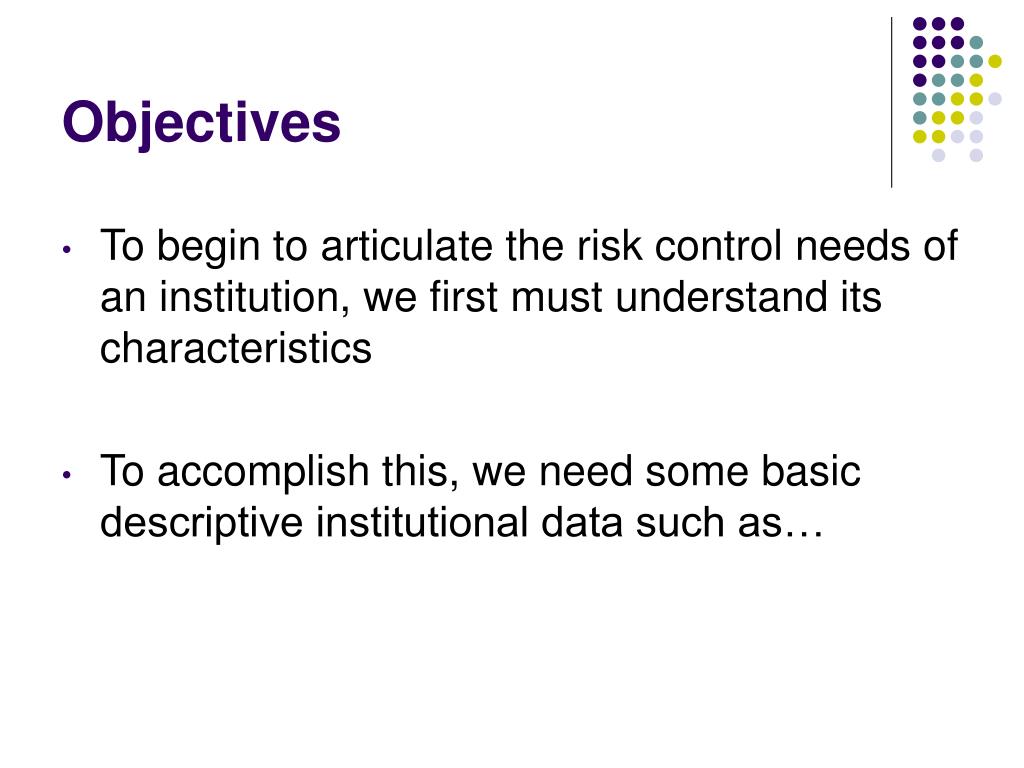 Objectives

• To begin to articulate the risk control needs of an institution, we first must understand its characteristics

• To accomplish this, we need some basic descriptive institutional data such as…